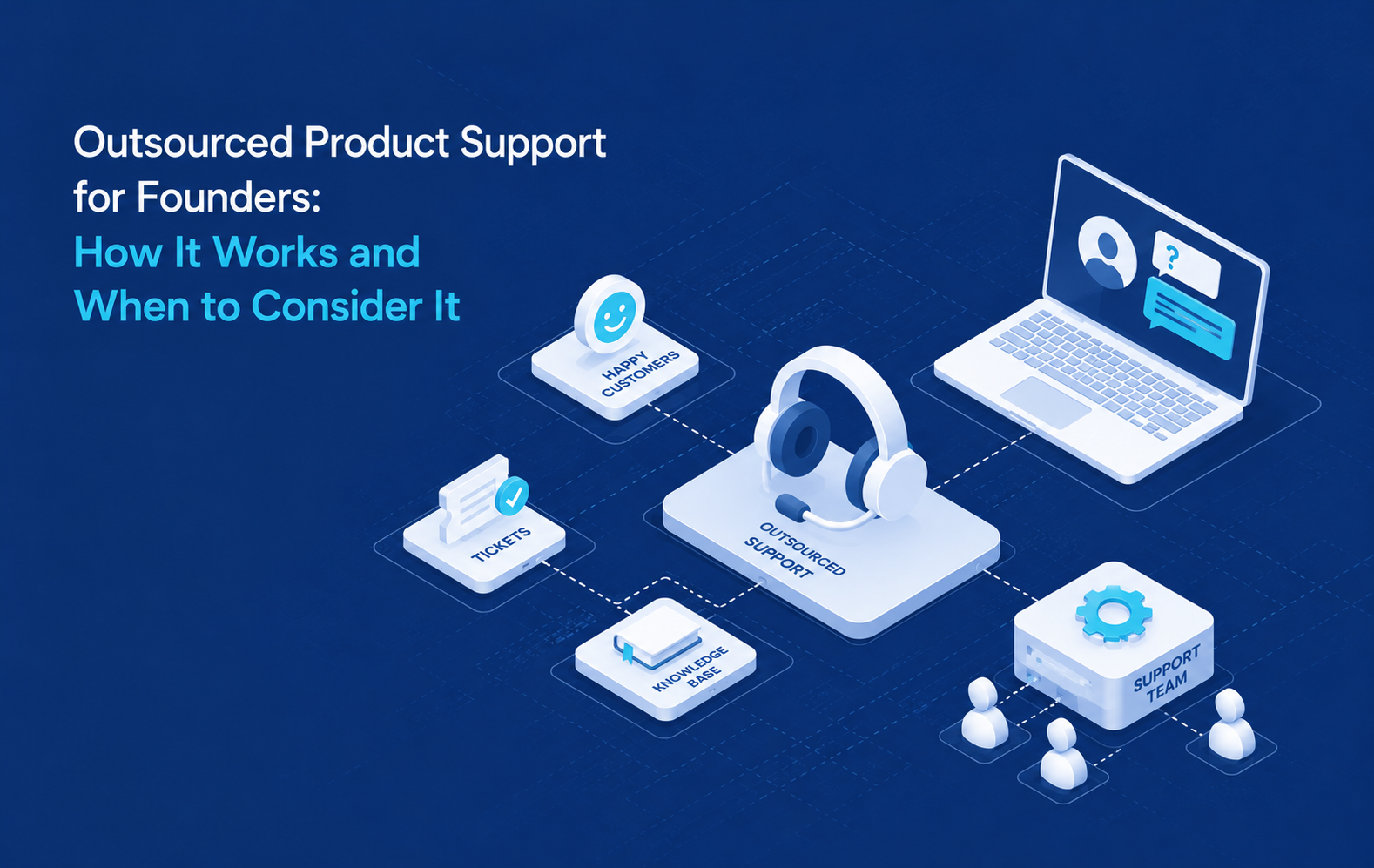 Outsourced Product Support for Founders:
How It Works and When to Consider It

HAPPY CUSTOMERS

?

TICKETS

OUTSOURCED SUPPORT

KNOWLEDGE BASE

SUPPORT TEAM